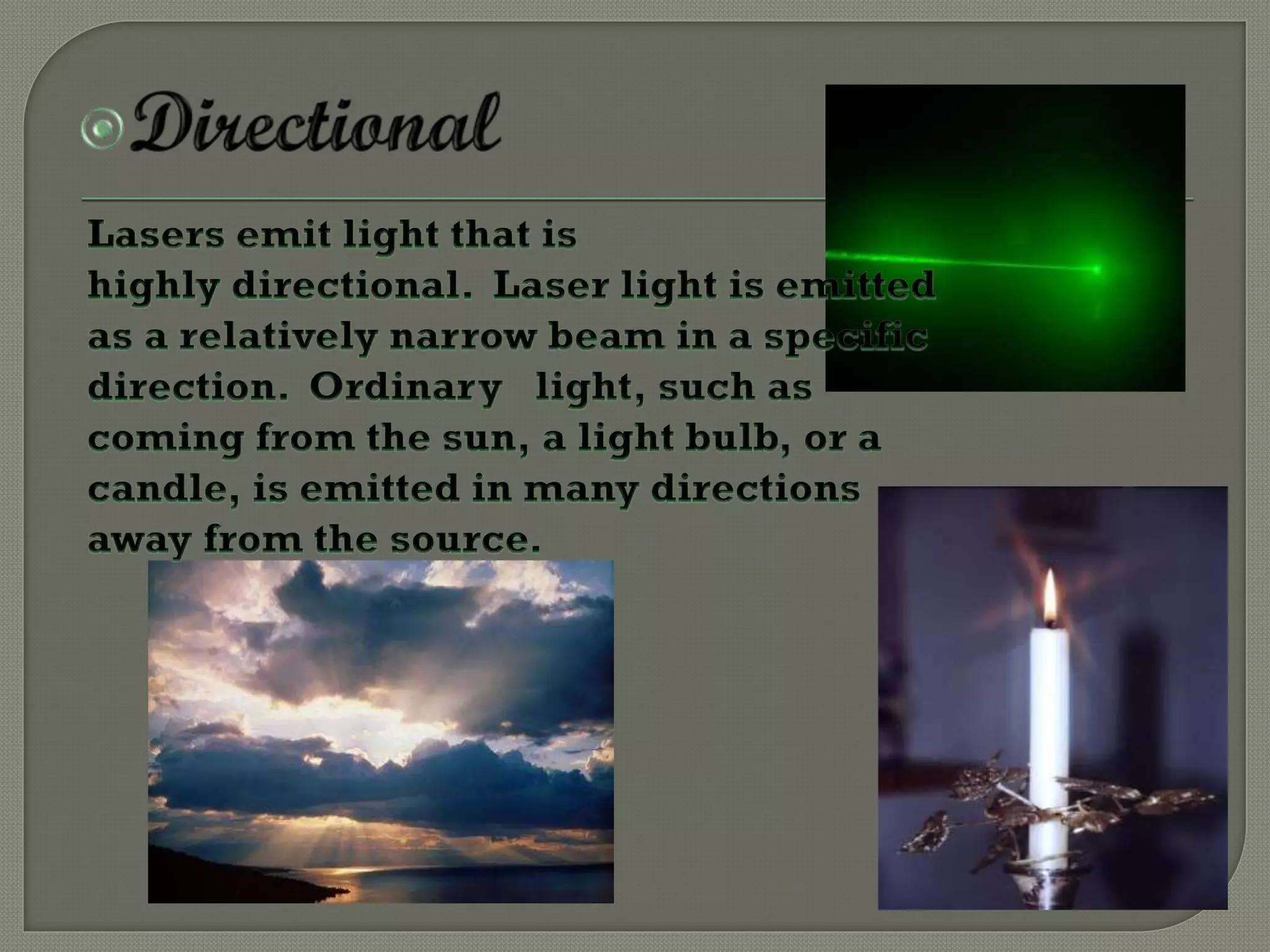 Directional

Lasers emit light that is highly directional. Laser light is emitted as a relatively narrow beam in a specific direction. Ordinary light, such as coming from the sun, a light bulb, or a candle, is emitted in many directions away from the source.